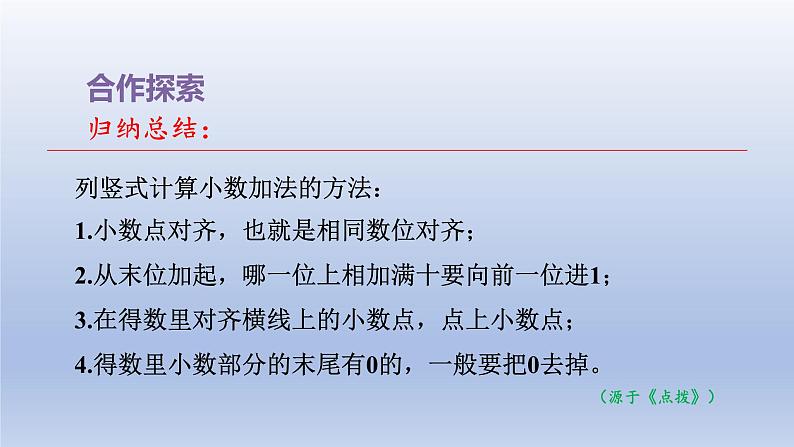 合作探索

归纳总结：

列竖式计算小数加法的方法：

1.小数点对齐，也就是相同数位对齐；

2.从末位加起，哪一位上相加满十要向前一位进1；

3.在得数里对齐横线上的小数点，点上小数点；

4.得数里小数部分的末尾有0的，一般要把0去掉。

（源于《点拨》）